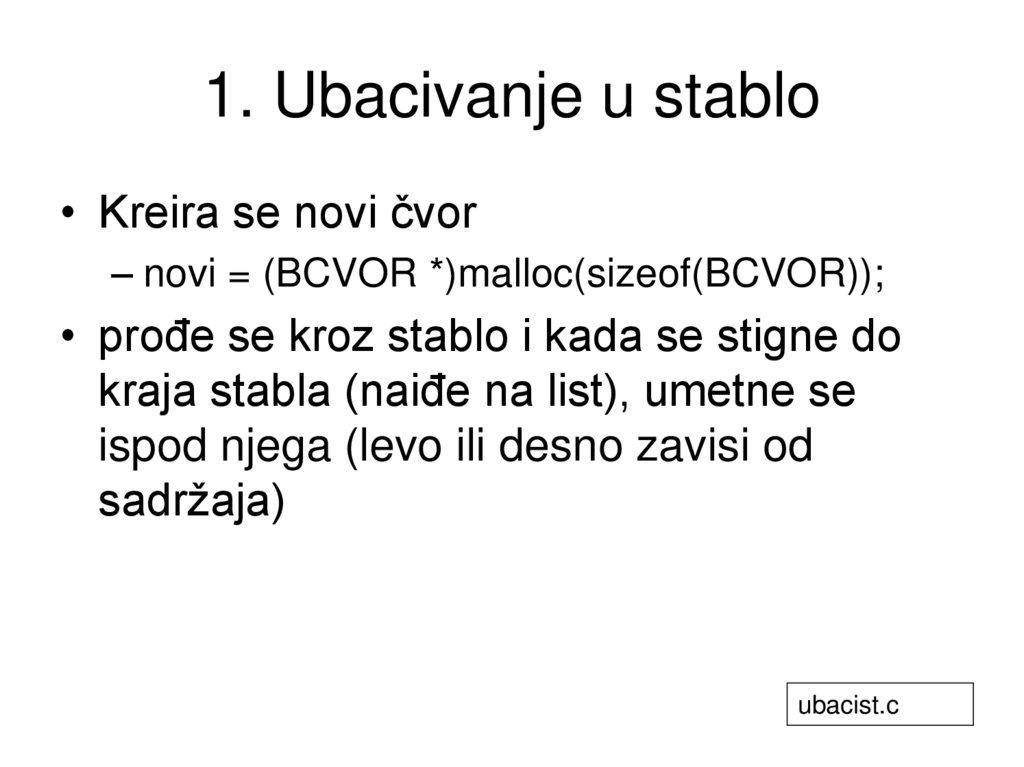 1. Ubacivanje u stablo

• Kreira se novi čvor
– novi = (BCVOR *)malloc(sizeof(BCVOR));

• prođe se kroz stablo i kada se stigne do kraja stabla (naiđe na list), umetne se ispod njega (levo ili desno zavisi od sadržaja)

ubacist.c